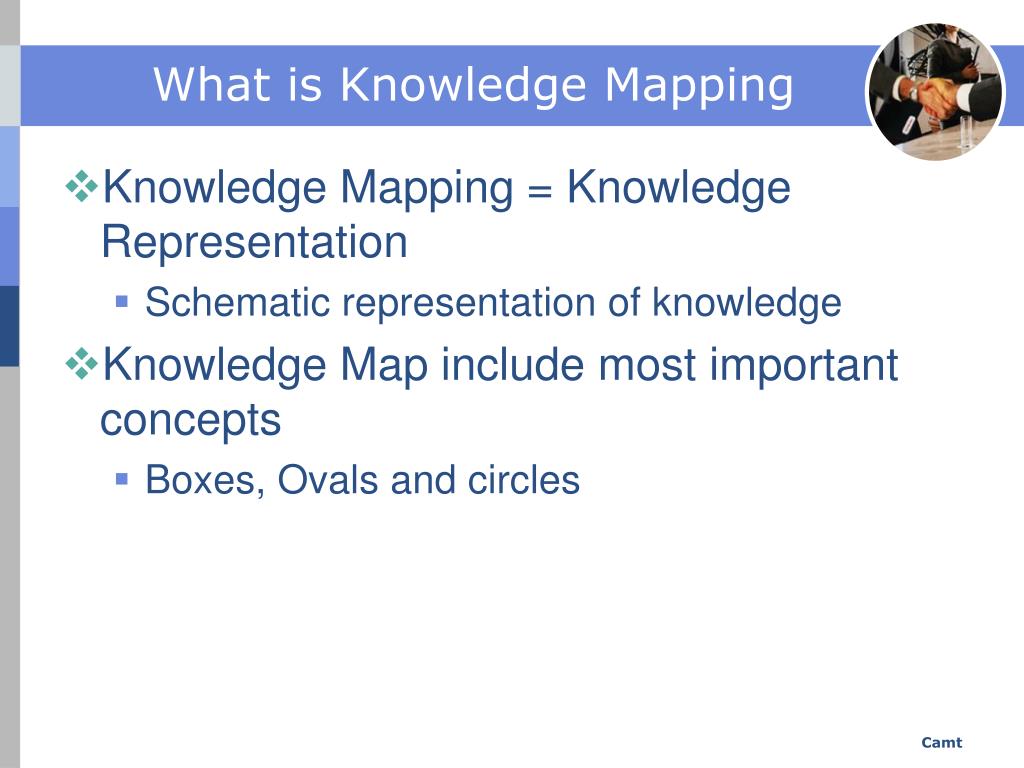 What is Knowledge Mapping

❖Knowledge Mapping = Knowledge Representation

▪ Schematic representation of knowledge

❖Knowledge Map include most important concepts

▪ Boxes, Ovals and circles

Camt